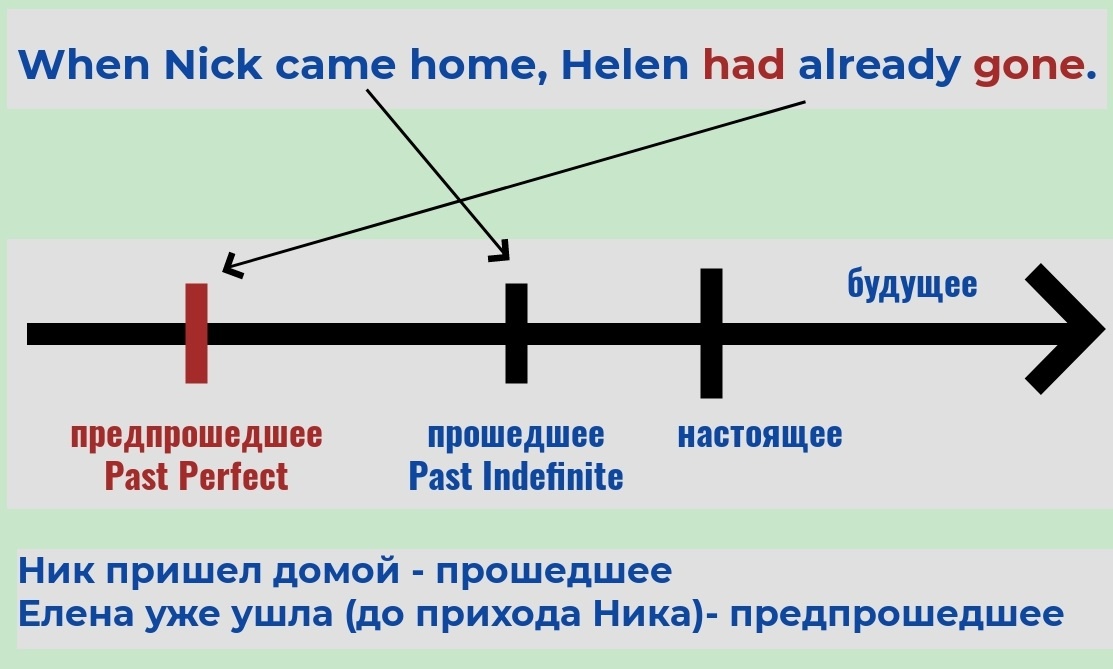 When Nick came home, Helen had already gone.

будущее

предпрошедшее
Past Perfect

прошедшее
Past Indefinite

настоящее

Ник пришел домой - прошедшее
Елена уже ушла (до прихода Ника)- предпрошедшее